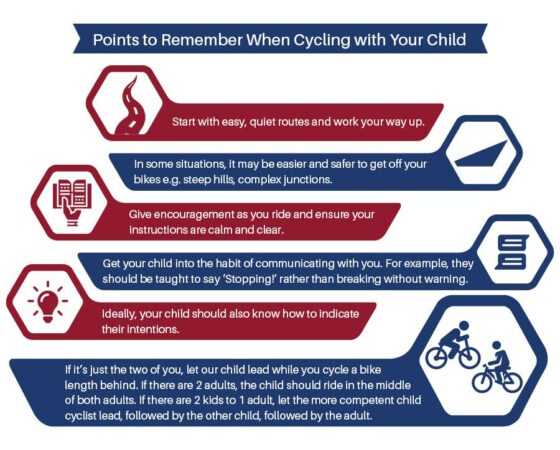 Points to Remember When Cycling with Your Child

Start with easy, quiet routes and work your way up.

In some situations, it may be easier and safer to get off your bikes e.g. steep hills, complex junctions.

Give encouragement as you ride and ensure your instructions are calm and clear.

Get your child into the habit of communicating with you. For example, they should be taught to say 'Stopping!' rather than breaking without warning.

Ideally, your child should also know how to indicate their intentions.

If it's just the two of you, let our child lead while you cycle a bike length behind. If there are 2 adults, the child should ride in the middle of both adults. If there are 2 kids to 1 adult, let the more competent child cyclist lead, followed by the other child, followed by the adult.